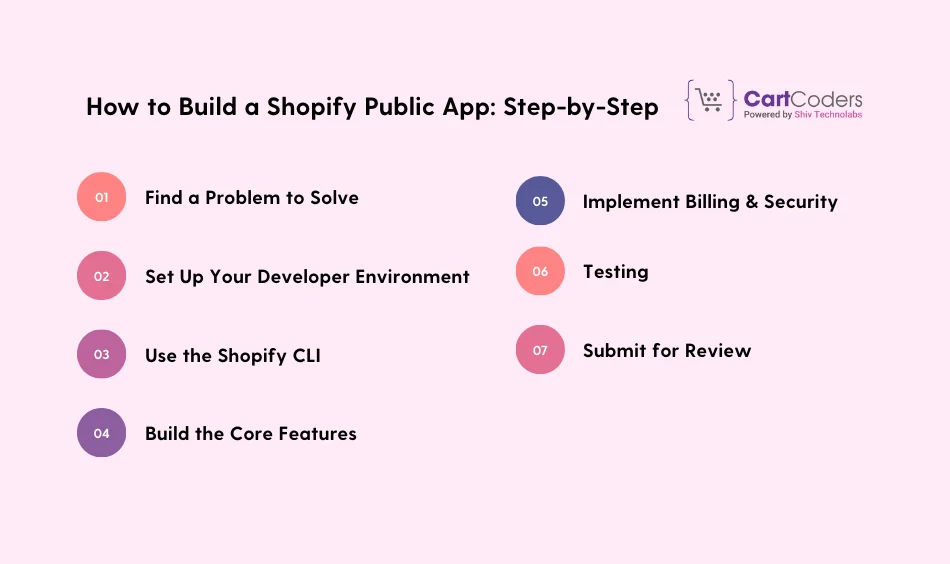 How to Build a Shopify Public App: Step-by-Step

CartCoders
Powered by Shiv Technolabs

01 Find a Problem to Solve

02 Set Up Your Developer Environment

03 Use the Shopify CLI

04 Build the Core Features

05 Implement Billing & Security

06 Testing

07 Submit for Review